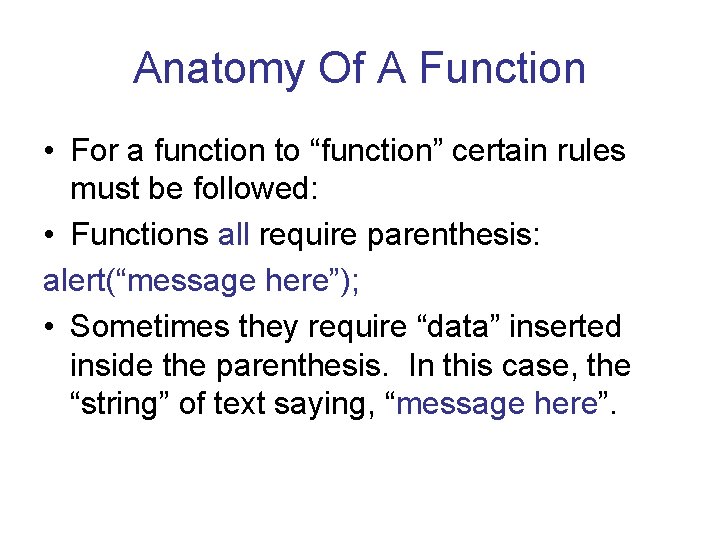 Anatomy Of A Function

• For a function to “function” certain rules must be followed:

• Functions all require parenthesis:

alert(“message here”);

• Sometimes they require “data” inserted inside the parenthesis. In this case, the “string” of text saying, “message here”.